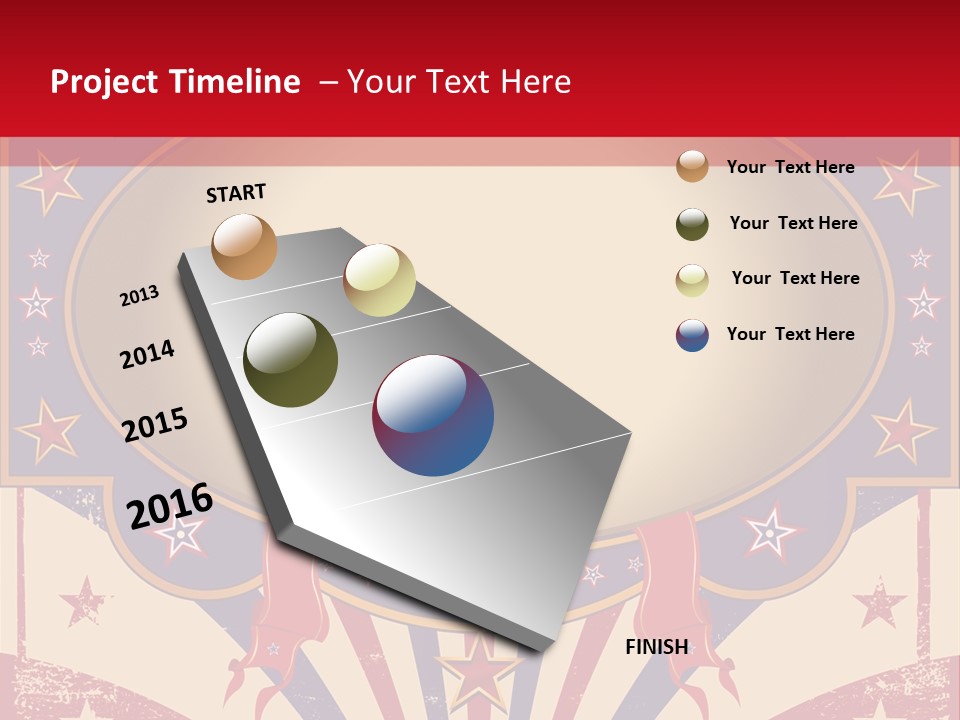 Project Timeline – Your Text Here

START

2013

2014

2015

2016

FINISH

Your Text Here

Your Text Here

Your Text Here

Your Text Here